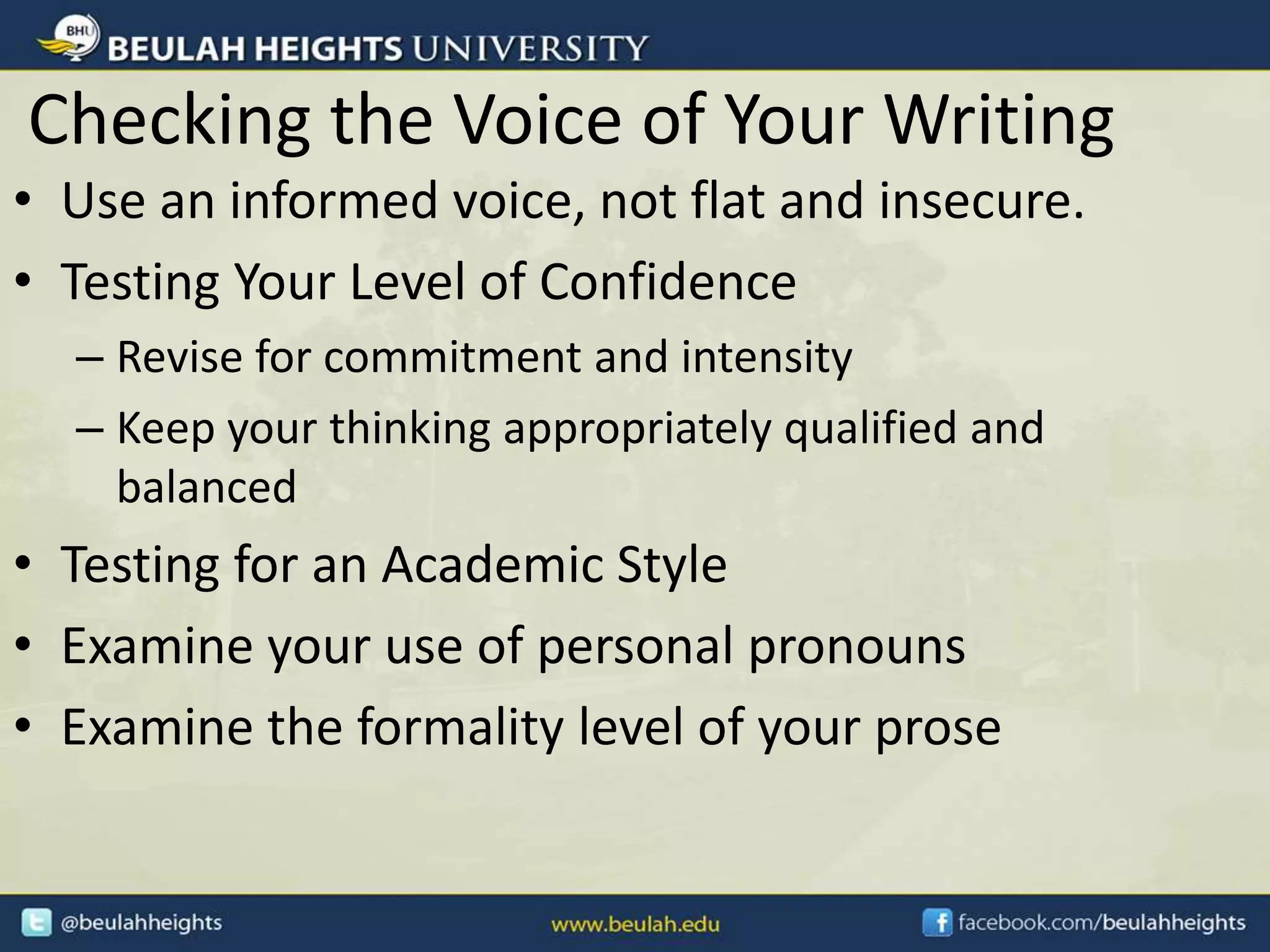 BHU BEULAH HEIGHTS UNIVERSITY

Checking the Voice of Your Writing

• Use an informed voice, not flat and insecure.
• Testing Your Level of Confidence
– Revise for commitment and intensity
– Keep your thinking appropriately qualified and balanced
• Testing for an Academic Style
• Examine your use of personal pronouns
• Examine the formality level of your prose

@beulahheights www.beulah.edu facebook.com/beulahheights